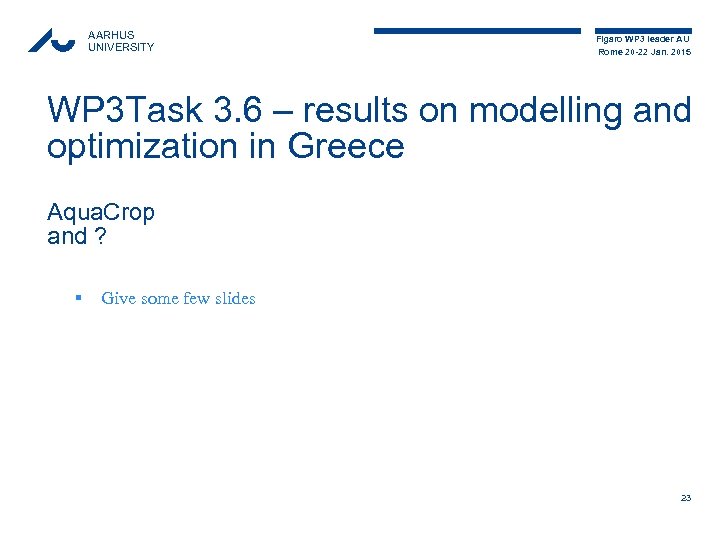 AARHUS
UNIVERSITY

Figaro WP3 leader AU
Rome 20-22 Jan. 2015

WP3Task 3.6 – results on modelling and optimization in Greece

AquaCrop
and ?

▪ Give some few slides

23